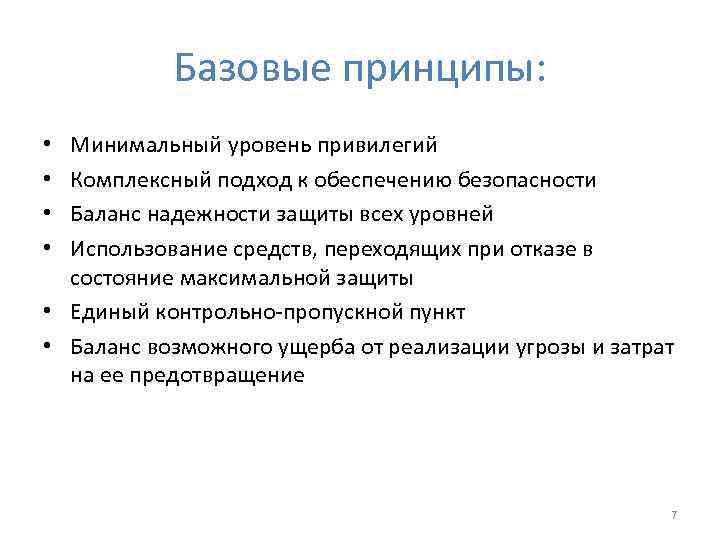 Базовые принципы:

• Минимальный уровень привилегий
• Комплексный подход к обеспечению безопасности
• Баланс надежности защиты всех уровней
• Использование средств, переходящих при отказе в состояние максимальной защиты
• Единый контрольно-пропускной пункт
• Баланс возможного ущерба от реализации угрозы и затрат на ее предотвращение

7